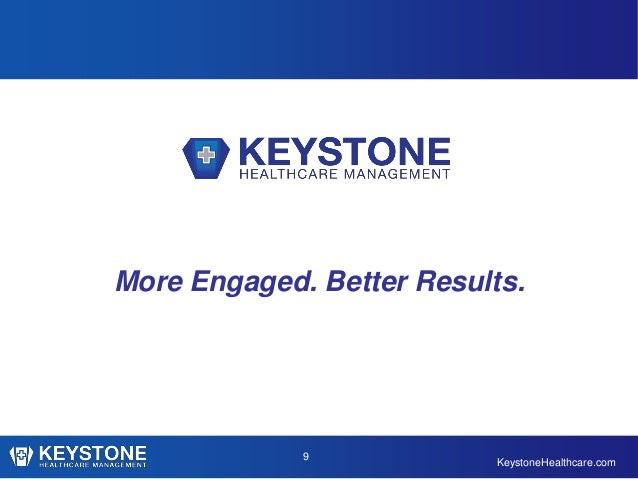 KEYSTONE
HEALTHCARE MANAGEMENT

More Engaged. Better Results.

KEYSTONE
HEALTHCARE MANAGEMENT

9

KeystoneHealthcare.com